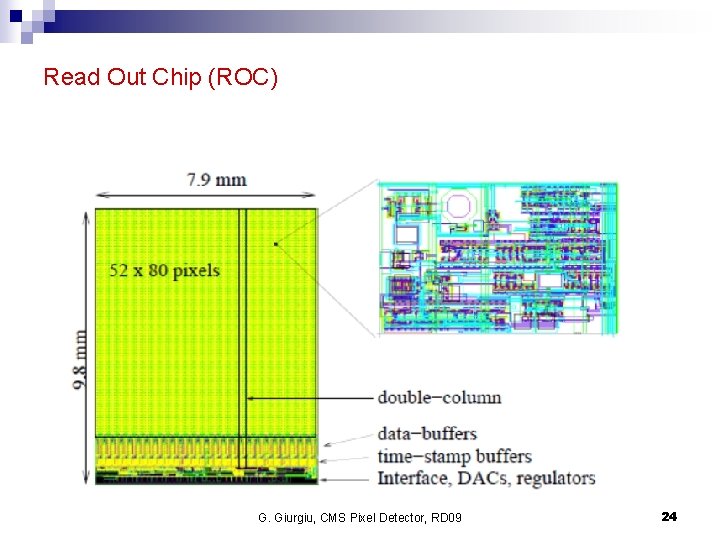 Read Out Chip (ROC)

7.9 mm

9.8 mm

52 x 80 pixels

double−column

data−buffers

time−stamp buffers

Interface, DACs, regulators

G. Giurgiu, CMS Pixel Detector, RD09

24